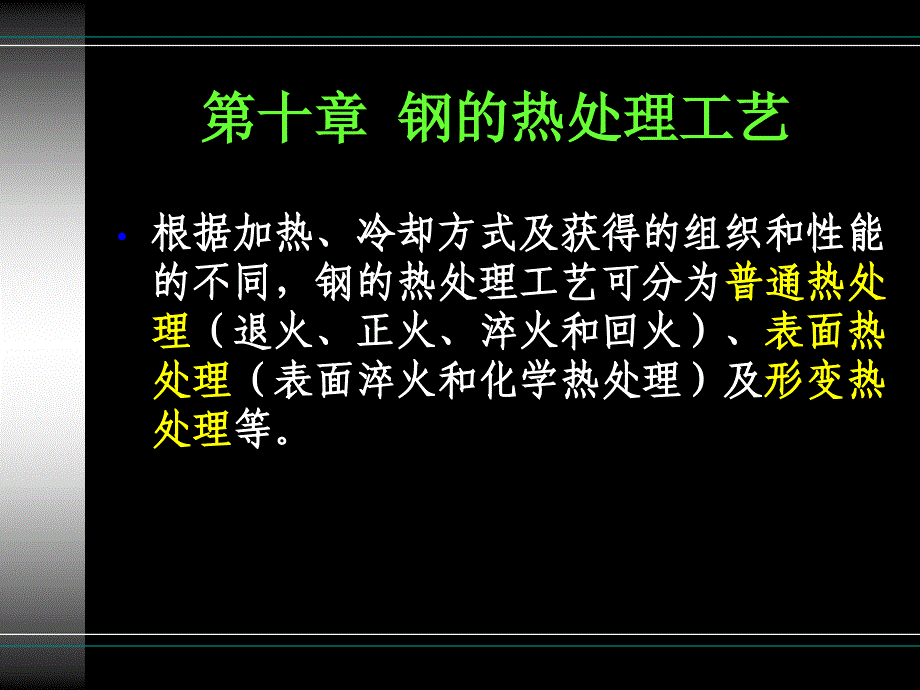 第十章 钢的热处理工艺

• 根据加热、冷却方式及获得的组织和性能的不同，钢的热处理工艺可分为普通热处理（退火、正火、淬火和回火）、表面热处理（表面淬火和化学热处理）及形变热处理等。